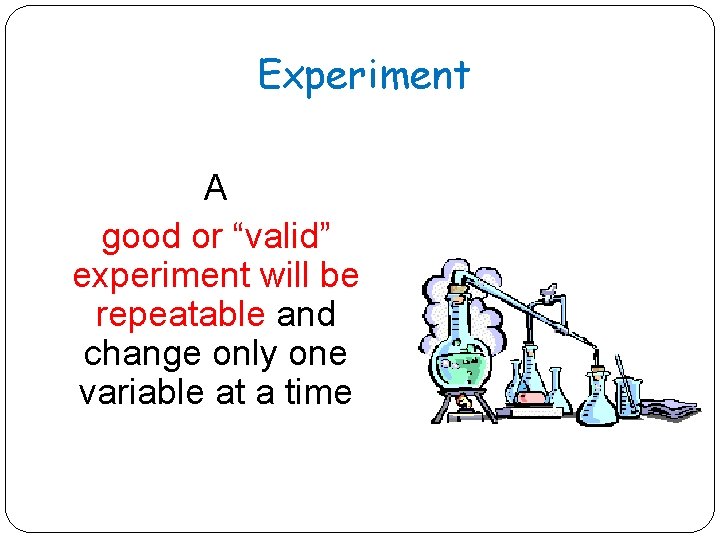 Experiment

A

good or “valid” experiment will be repeatable and change only one variable at a time